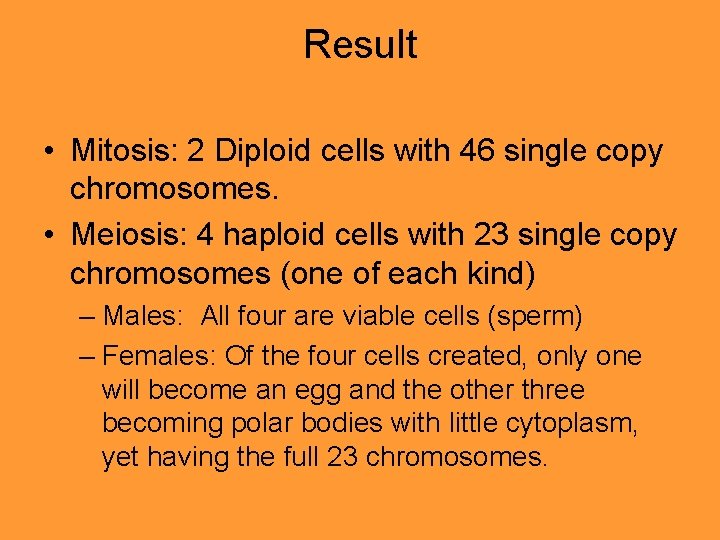 Result

• Mitosis: 2 Diploid cells with 46 single copy chromosomes.

• Meiosis: 4 haploid cells with 23 single copy chromosomes (one of each kind)

– Males: All four are viable cells (sperm)

– Females: Of the four cells created, only one will become an egg and the other three becoming polar bodies with little cytoplasm, yet having the full 23 chromosomes.